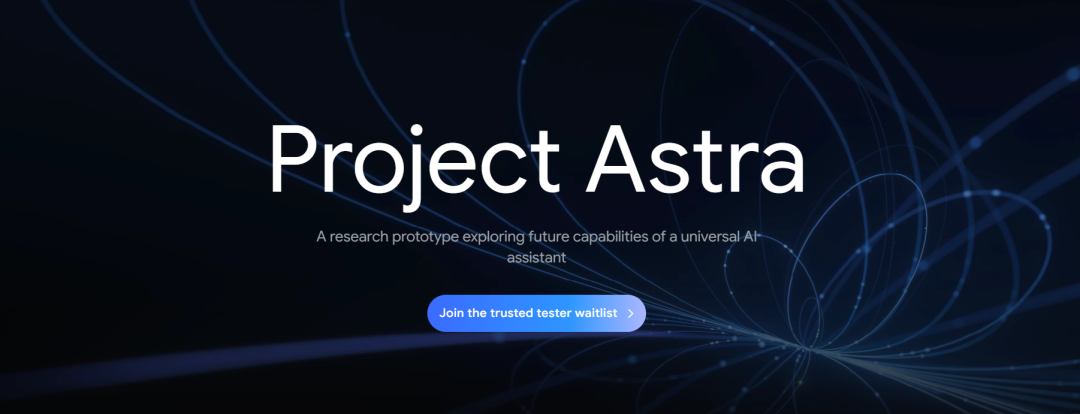 Project Astra

A research prototype exploring future capabilities of a universal AI assistant

Join the trusted tester waitlist